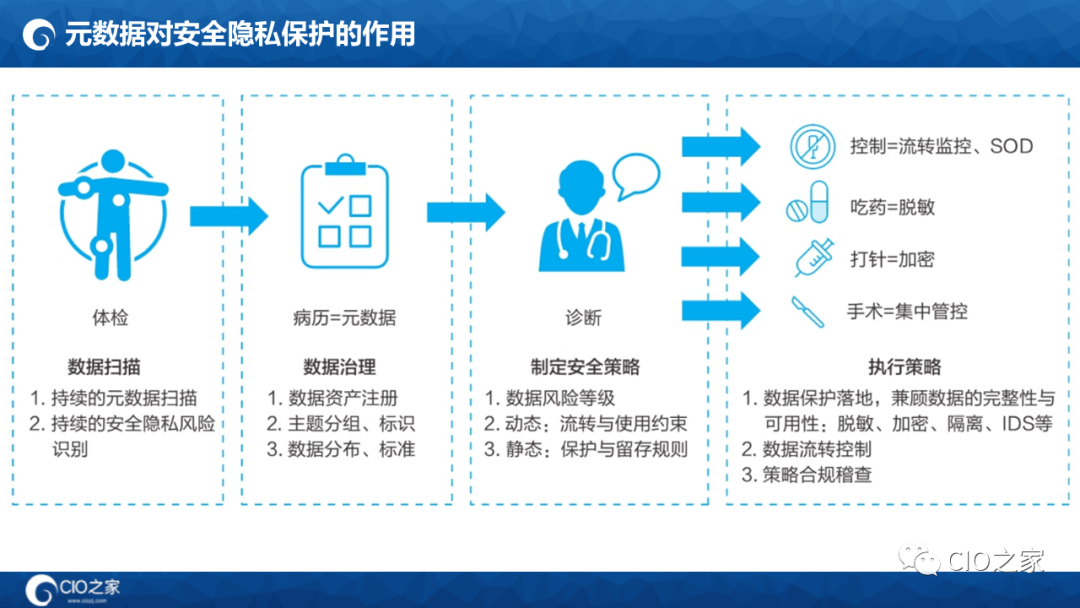 元数据对安全隐私保护的作用

体检

数据扫描

1. 持续的元数据扫描
2. 持续的安全隐私风险识别

病历=元数据

数据治理

1. 数据资产注册
2. 主题分组、标识
3. 数据分布、标准

诊断

制定安全策略

1. 数据风险等级
2. 动态：流转与使用约束
3. 静态：保护与留存规则

控制=流转监控、SOD

吃药=脱敏

打针=加密

手术=集中管控

执行策略

1. 数据保护落地，兼顾数据的完整性与可用性：脱敏、加密、隔离、IDS等
2. 数据流转控制
3. 策略合规稽查

CIO之家

CIO之家
www.ciozj.com